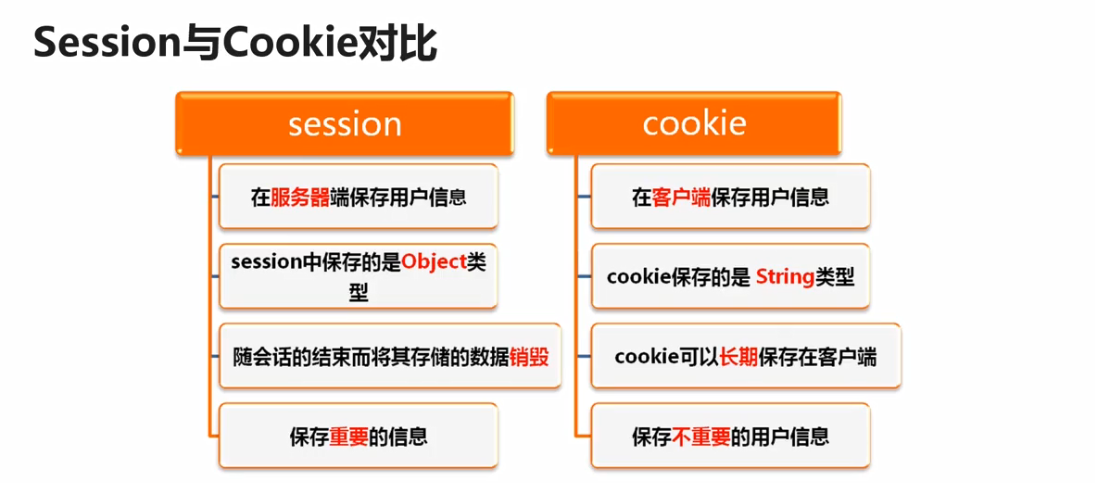 Session与Cookie对比

session

在服务器端保存用户信息

session中保存的是Object类型

随会话的结束而将其存储的数据销毁

保存重要的信息

cookie

在客户端保存用户信息

cookie保存的是 String类型

cookie可以长期保存在客户端

保存不重要的用户信息